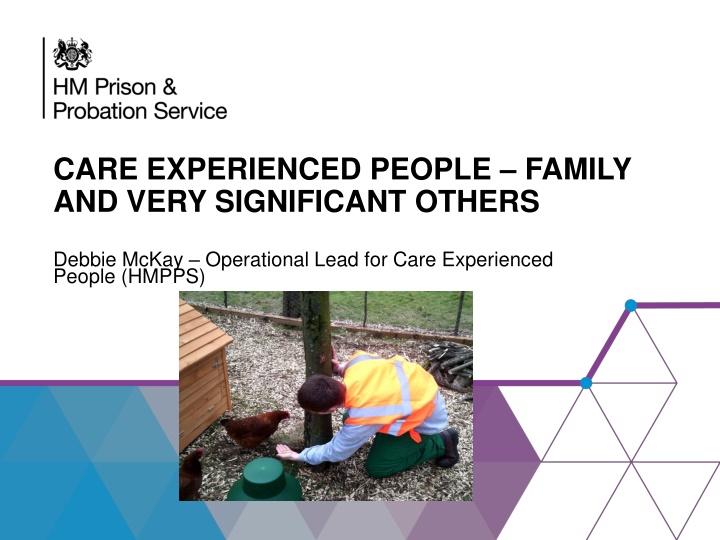 HM Prison &
Probation Service

CARE EXPERIENCED PEOPLE – FAMILY AND VERY SIGNIFICANT OTHERS

Debbie McKay – Operational Lead for Care Experienced People (HMPPS)